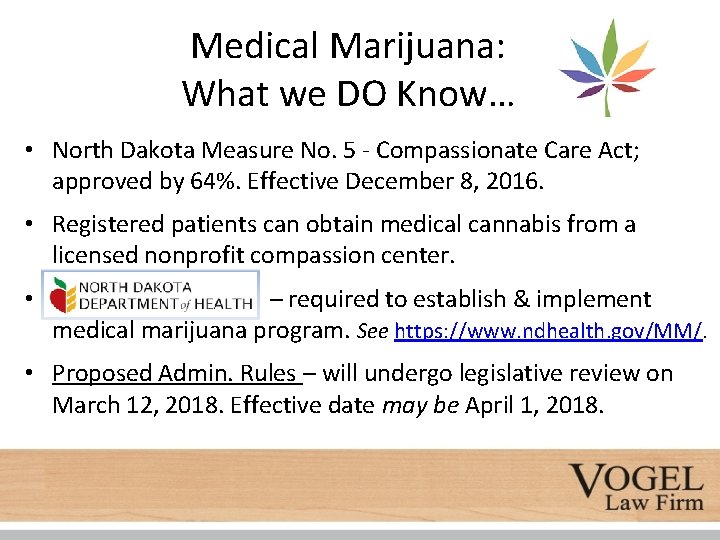 Medical Marijuana:
What we DO Know…

• North Dakota Measure No. 5 - Compassionate Care Act; approved by 64%. Effective December 8, 2016.

• Registered patients can obtain medical cannabis from a licensed nonprofit compassion center.

• NORTH DAKOTA DEPARTMENT of HEALTH – required to establish & implement medical marijuana program. See https://www.ndhealth.gov/MM/.

• Proposed Admin. Rules – will undergo legislative review on March 12, 2018. Effective date may be April 1, 2018.

VOGEL
Law Firm